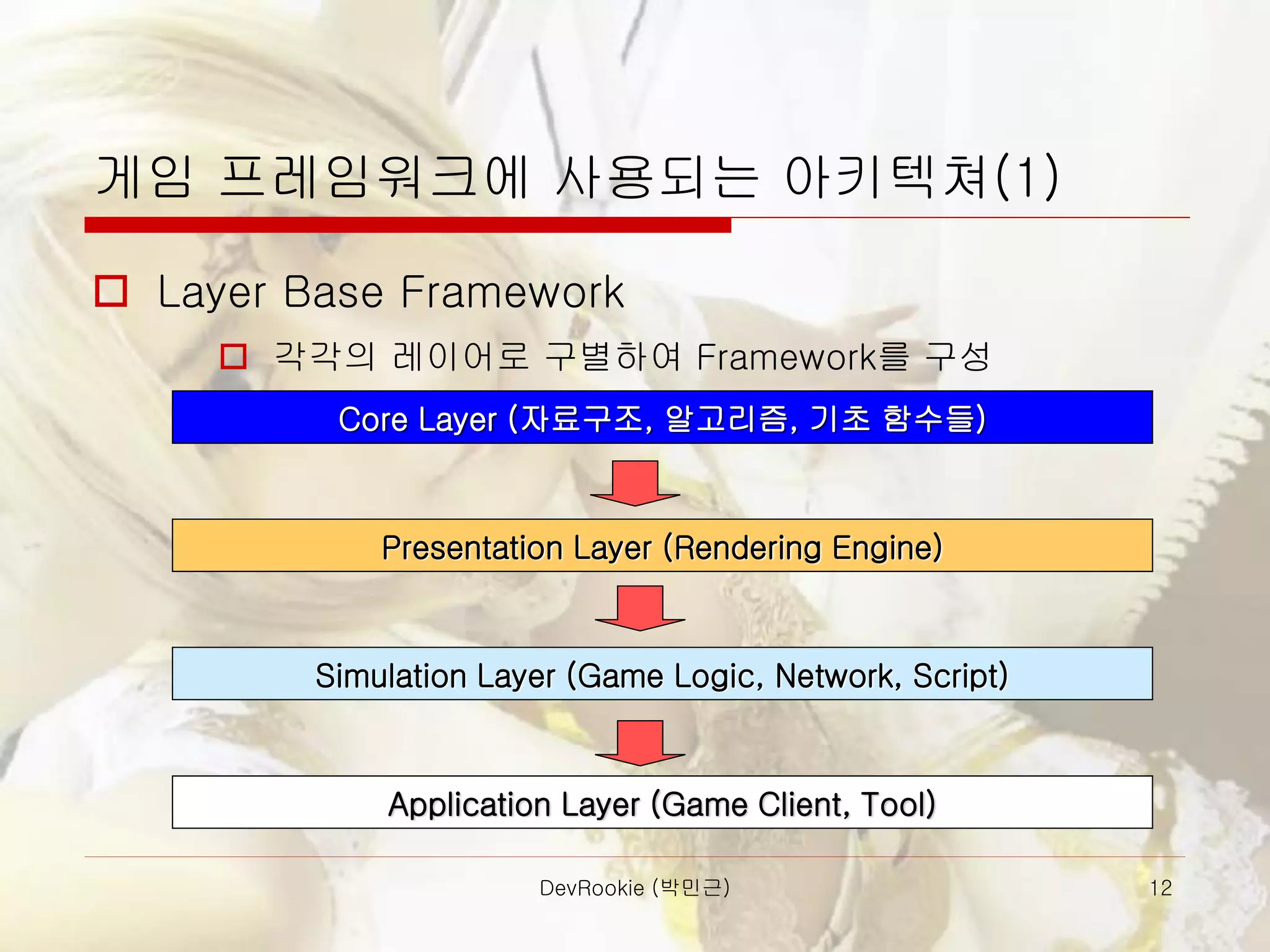 게임 프레임워크에 사용되는 아키텍쳐(1)

Layer Base Framework

각각의 레이어로 구별하여 Framework를 구성

Core Layer (자료구조, 알고리즘, 기초 함수들)

Presentation Layer (Rendering Engine)

Simulation Layer (Game Logic, Network, Script)

Application Layer (Game Client, Tool)

DevRookie (박민근)

12